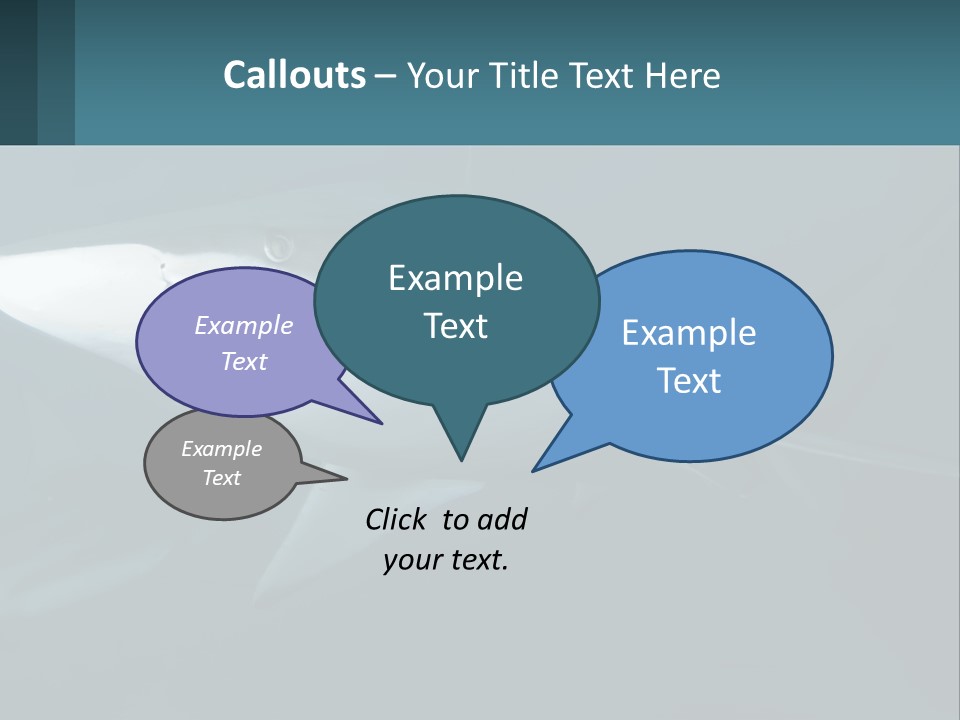 Callouts – Your Title Text Here

Example Text

Example Text

Example Text

Example Text

Click to add your text.